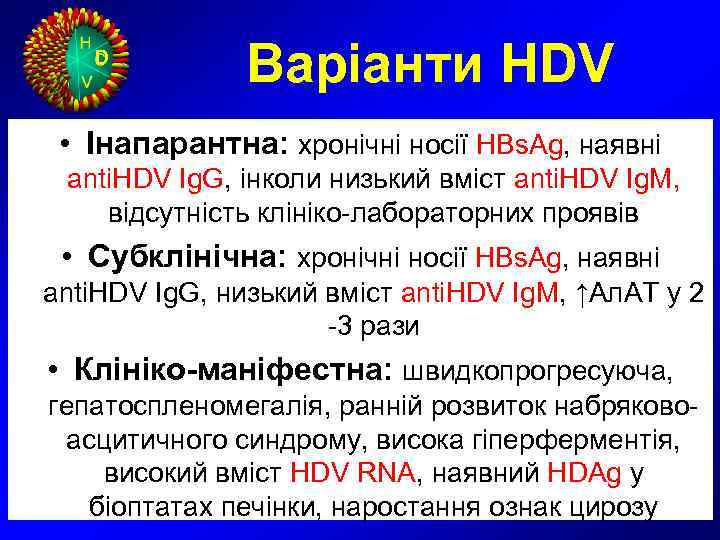 H
D
V

Варіанти HDV

• Інапарантна: хронічні носії HBsAg, наявні antiHDV IgG, інколи низький вміст antiHDV IgM, відсутність клініко-лабораторних проявів

• Субклінічна: хронічні носії HBsAg, наявні antiHDV IgG, низький вміст antiHDV IgM, ↑АлАТ у 2 -3 рази

• Клініко-маніфестна: швидкопрогресуюча, гепатоспленомегалія, ранній розвиток набряково-асцитичного синдрому, висока гіперферментія, високий вміст HDV RNA, наявний HDAg у біоптатах печінки, наростання ознак цирозу